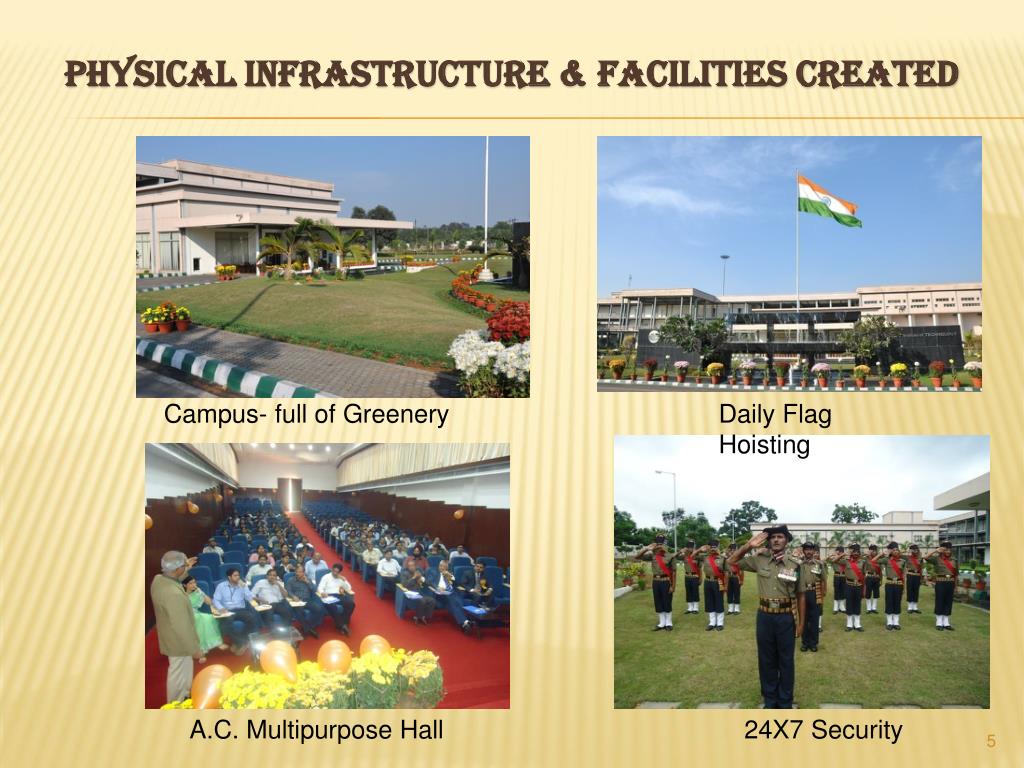 PHYSICAL INFRASTRUCTURE & FACILITIES CREATED

Campus- full of Greenery

Daily Flag Hoisting

A.C. Multipurpose Hall

24X7 Security

5